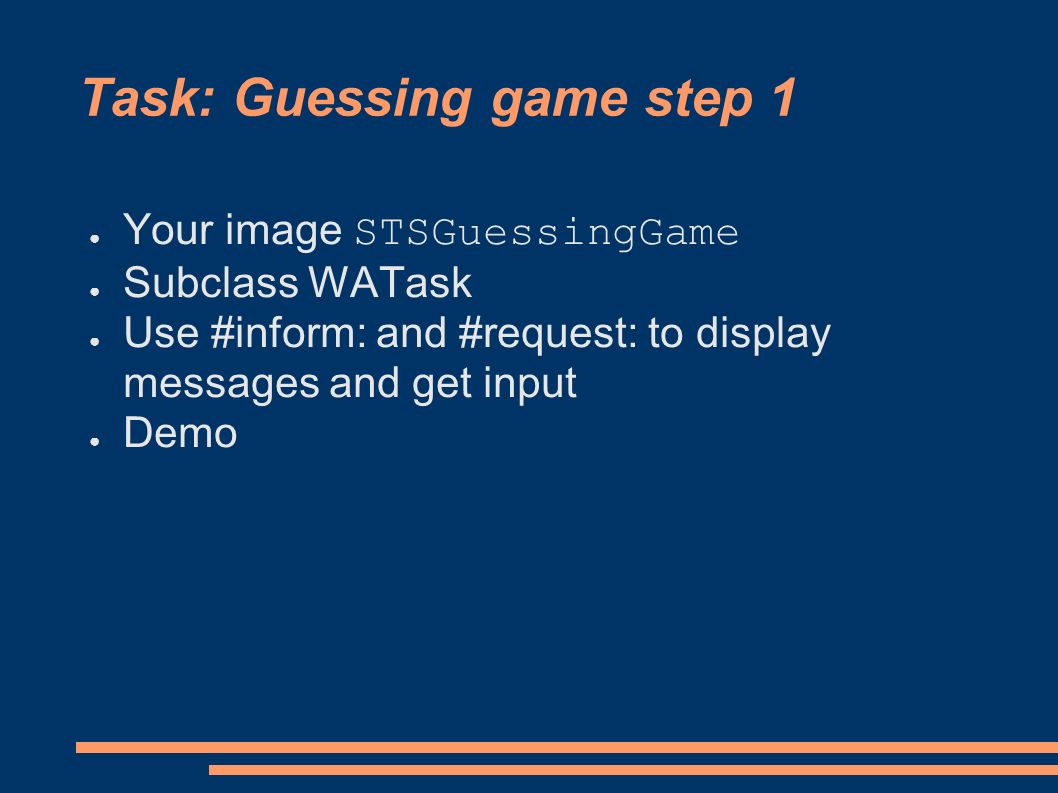 Task: Guessing game step 1

● Your image STSGuessingGame
● Subclass WATask
● Use #inform: and #request: to display messages and get input
● Demo